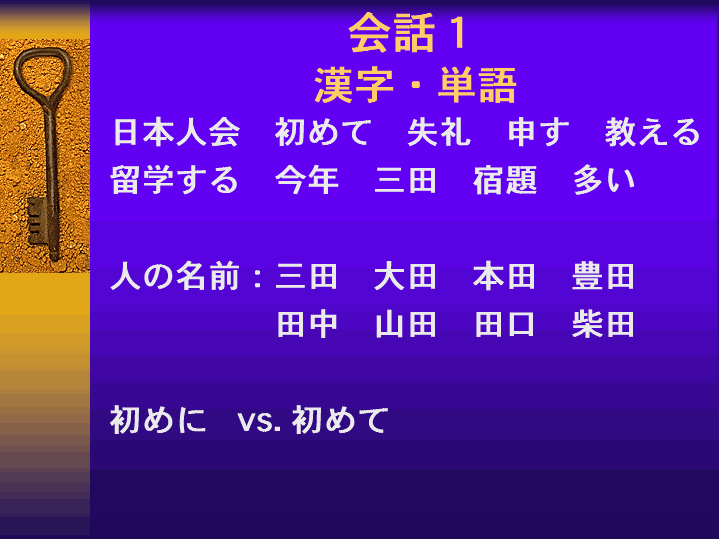 会話１
漢字・単語

日本人会　初めて　失礼　申す　教える
留学する　今年　三田　宿題　多い

人の名前：三田　大田　本田　豊田
田中　山田　田口　柴田

初めに　vs. 初めて